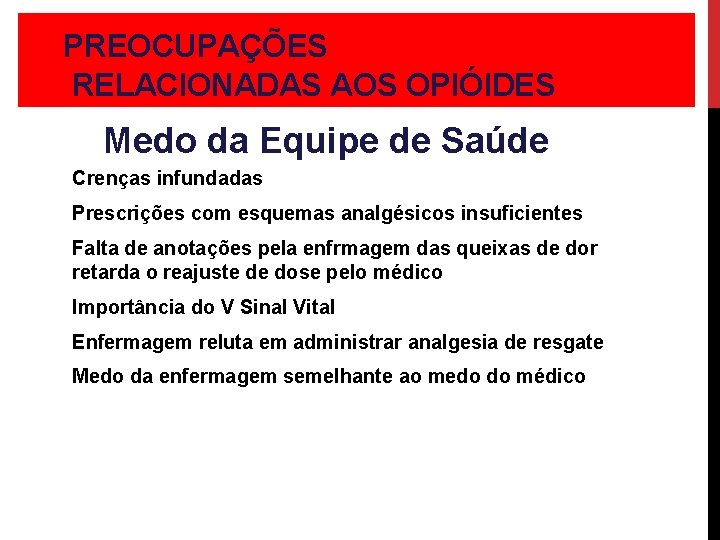 PREOCUPAÇÕES
RELACIONADAS AOS OPIÓIDES

Medo da Equipe de Saúde

Crenças infundadas

Prescrições com esquemas analgésicos insuficientes

Falta de anotações pela enfrmagem das queixas de dor retarda o reajuste de dose pelo médico

Importância do V Sinal Vital

Enfermagem reluta em administrar analgesia de resgate

Medo da enfermagem semelhante ao medo do médico